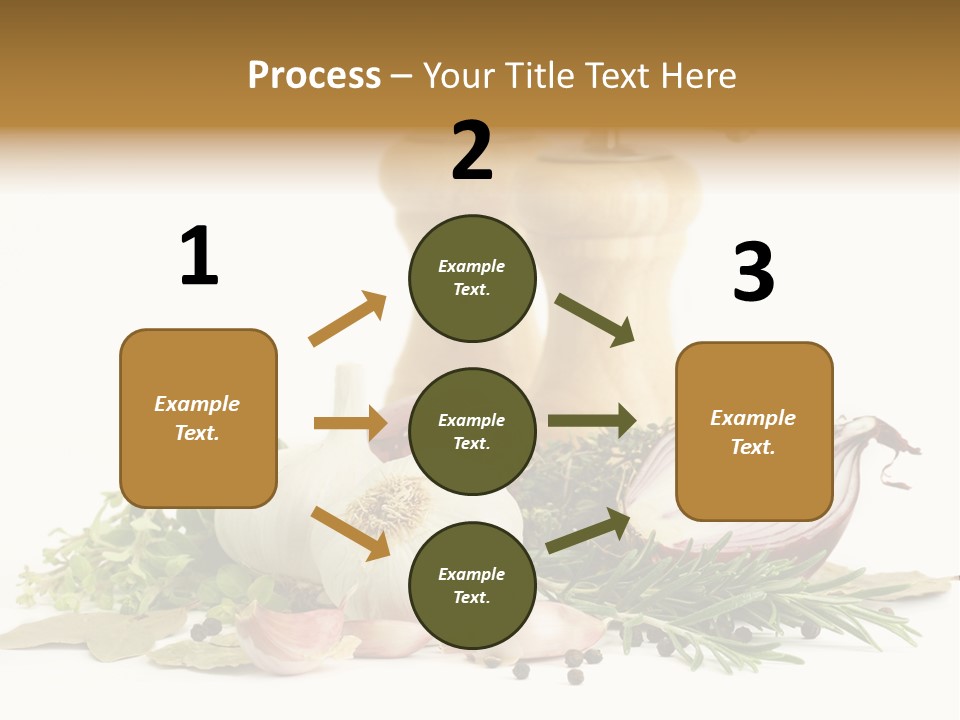 Process – Your Title Text Here

1

Example Text.

2

Example Text.

Example Text.

Example Text.

3

Example Text.